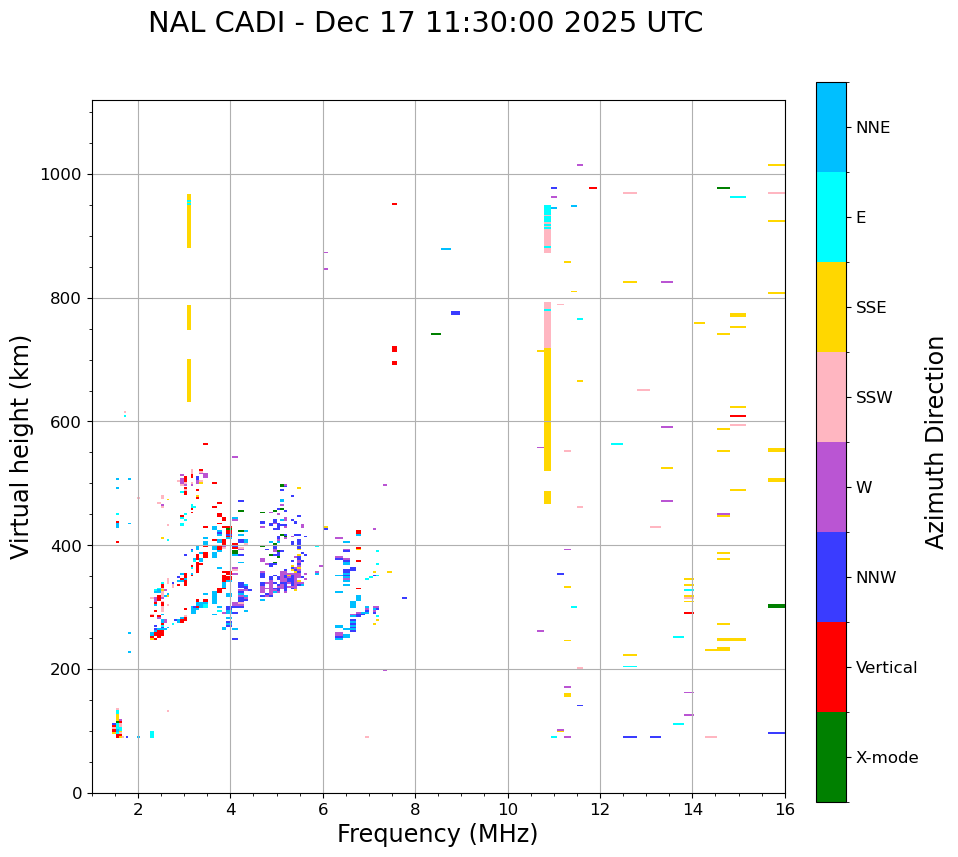 NAL CADI - Dec 17 11:30:00 2025 UTC

Virtual height (km)

1000
800
600
400
200
0

2
4
6
8
10
12
14
16

Frequency (MHz)

NNE
E
SSE
SSW
W
NNW
Vertical
X-mode

Azimuth Direction